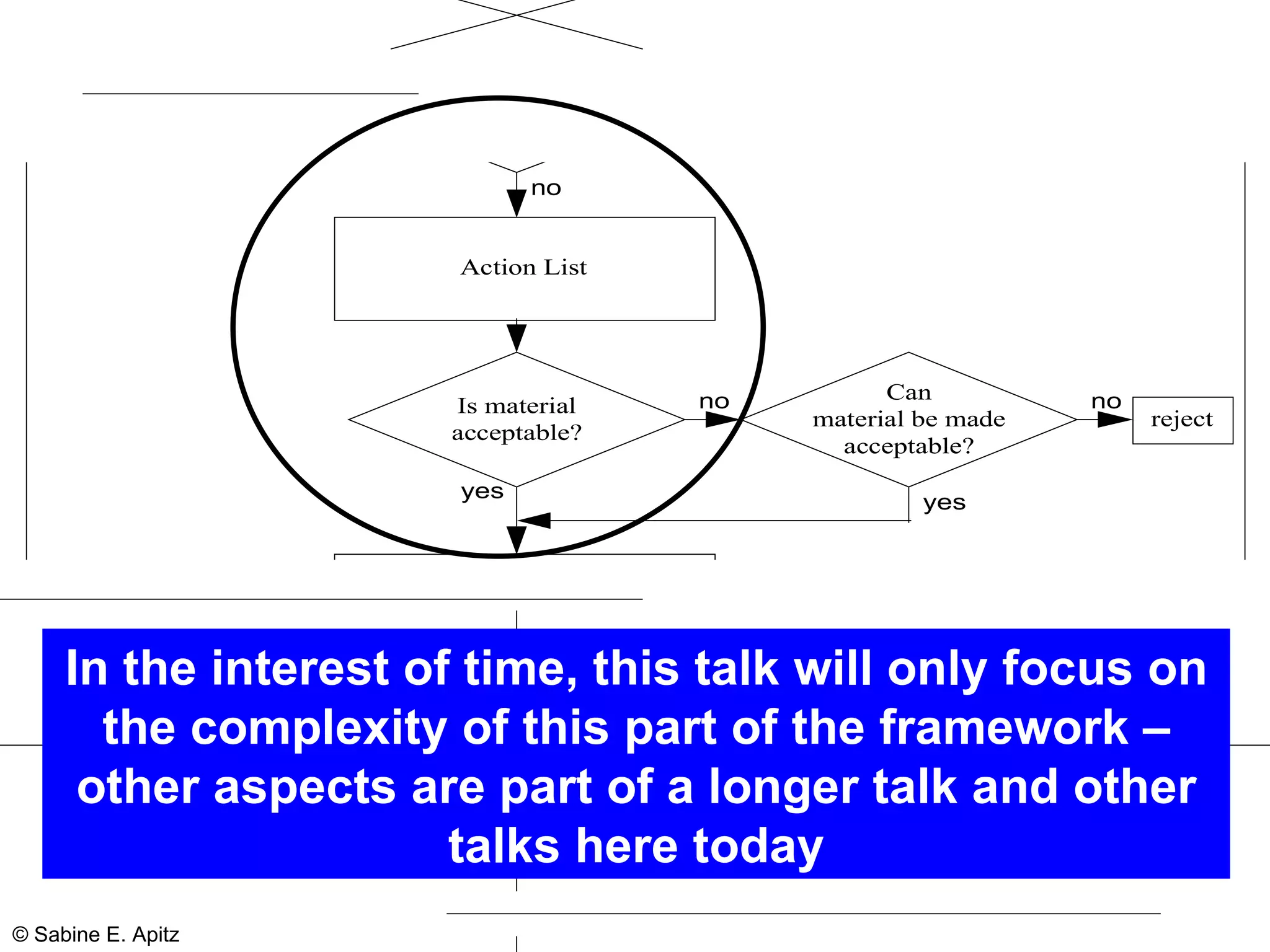 no

Action List

Is material acceptable?

no

Can material be made acceptable?

no

reject

yes

yes

In the interest of time, this talk will only focus on the complexity of this part of the framework – other aspects are part of a longer talk and other talks here today

© Sabine E. Apitz